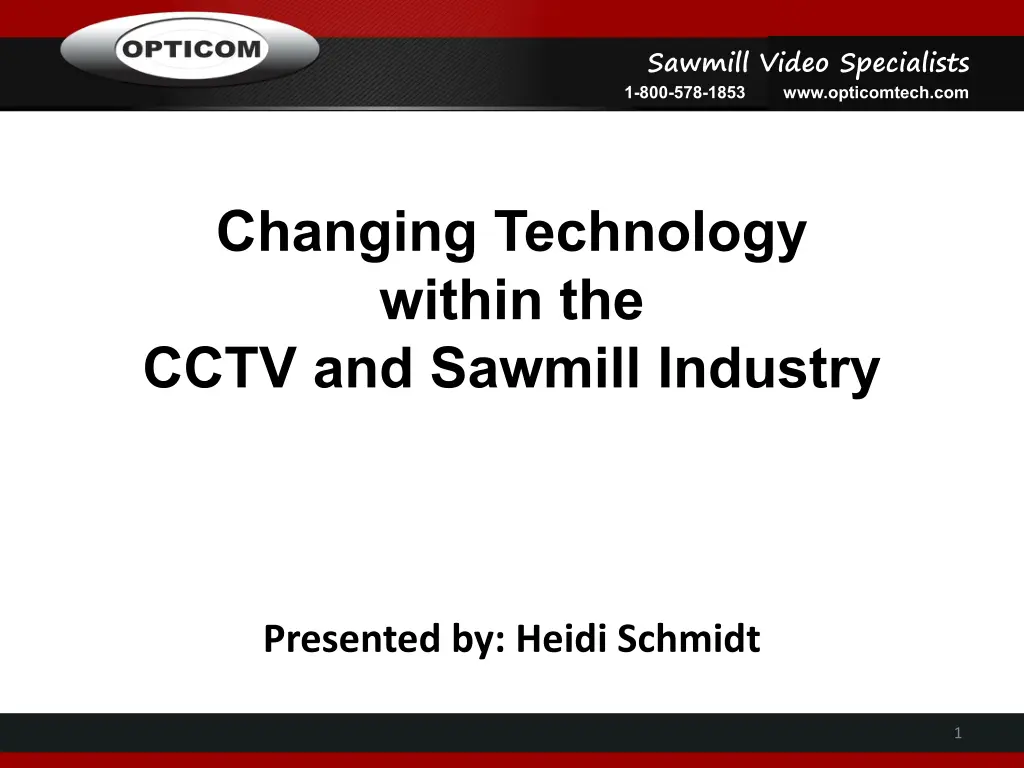 OPTICOM

Sawmill Video Specialists
1-800-578-1853 www.opticomtech.com

Changing Technology within the CCTV and Sawmill Industry

Presented by: Heidi Schmidt

1